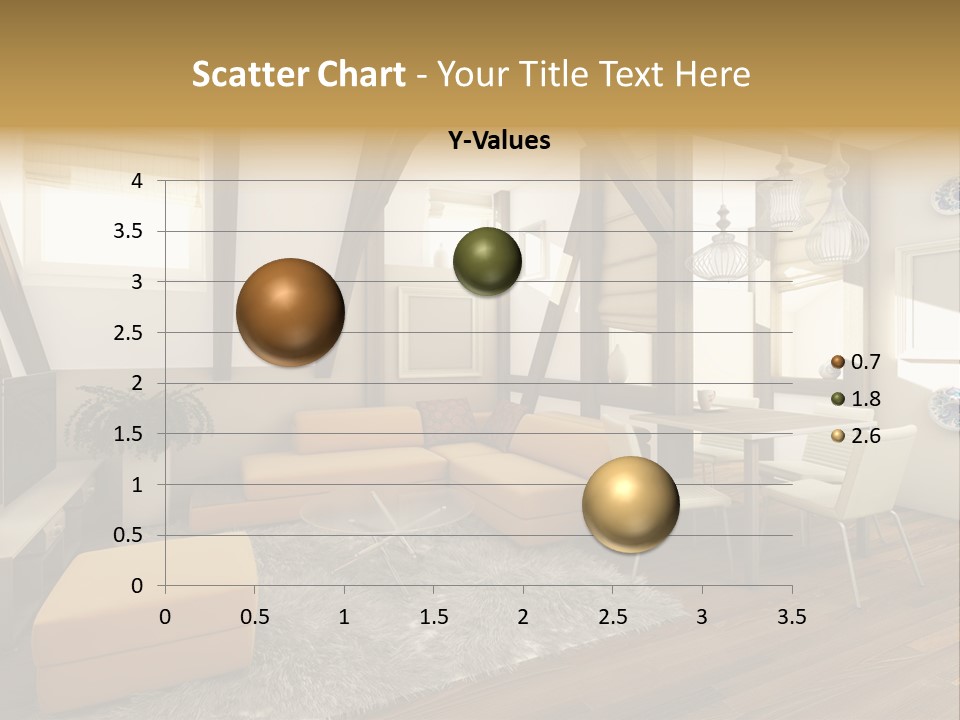 Scatter Chart - Your Title Text Here

Y-Values

4
3.5
3
2.5
2
1.5
1
0.5
0

0 0.5 1 1.5 2 2.5 3 3.5

0.7
1.8
2.6